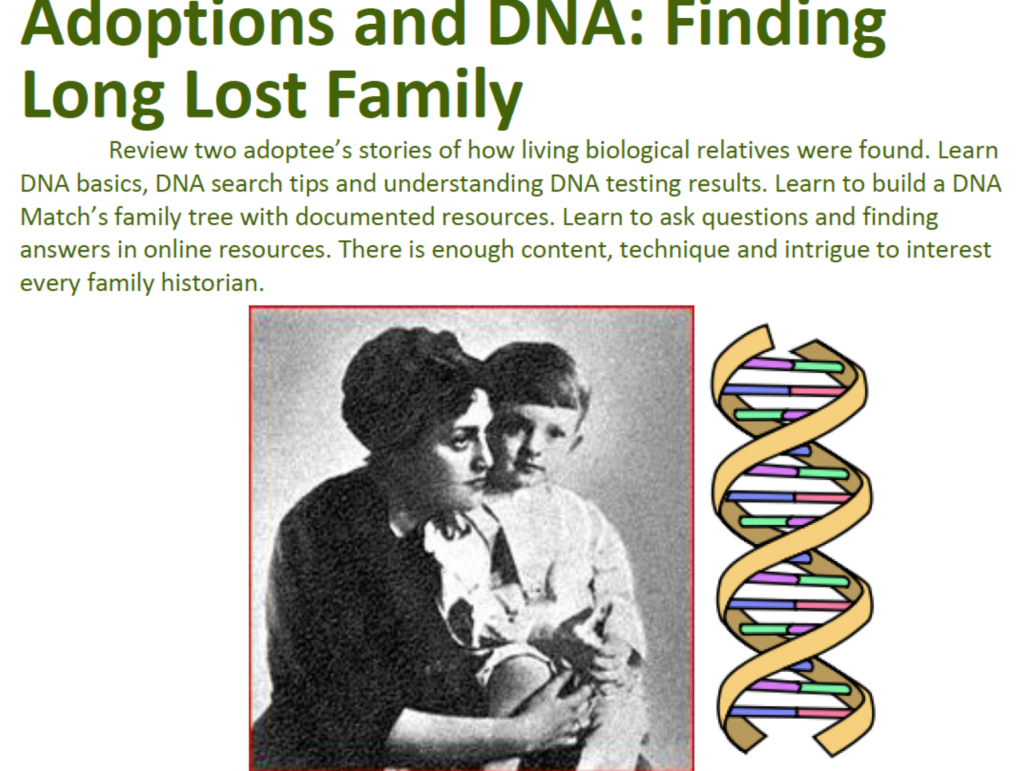 Adoptions and DNA: Finding Long Lost Family

Review two adoptee's stories of how living biological relatives were found. Learn DNA basics, DNA search tips and understanding DNA testing results. Learn to build a DNA Match's family tree with documented resources. Learn to ask questions and finding answers in online resources. There is enough content, technique and intrigue to interest every family historian.